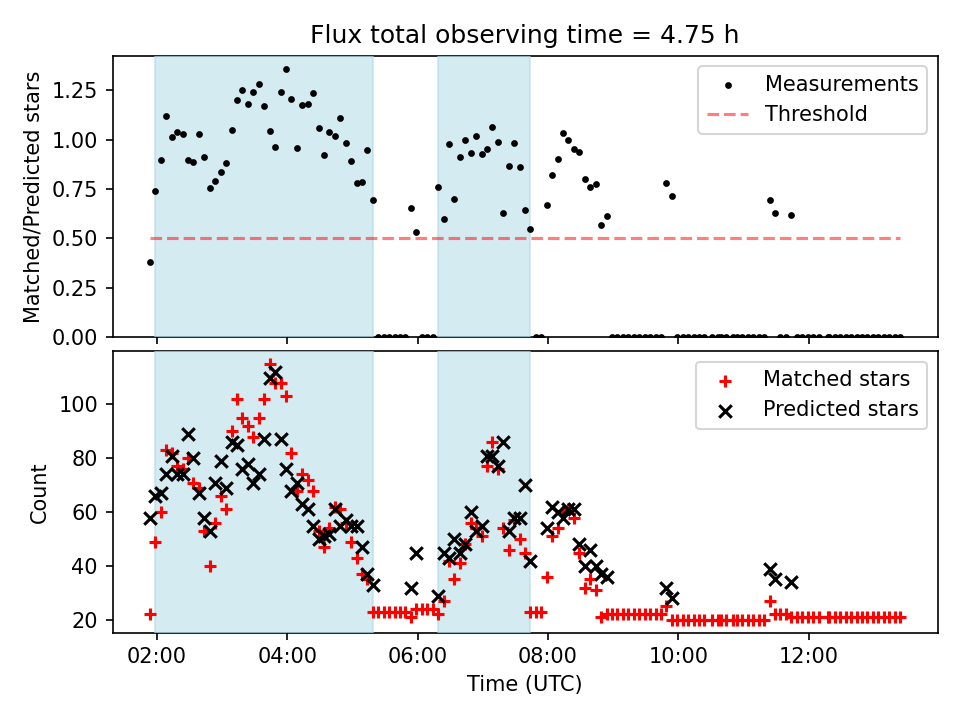 Flux total observing time = 4.75 h

Matched/Predicted stars

1.25
1.00
0.75
0.50
0.25
0.00

Measurements
Threshold

Count

100
80
60
40
20

Matched stars
Predicted stars

02:00
04:00
06:00
08:00
10:00
12:00

Time (UTC)